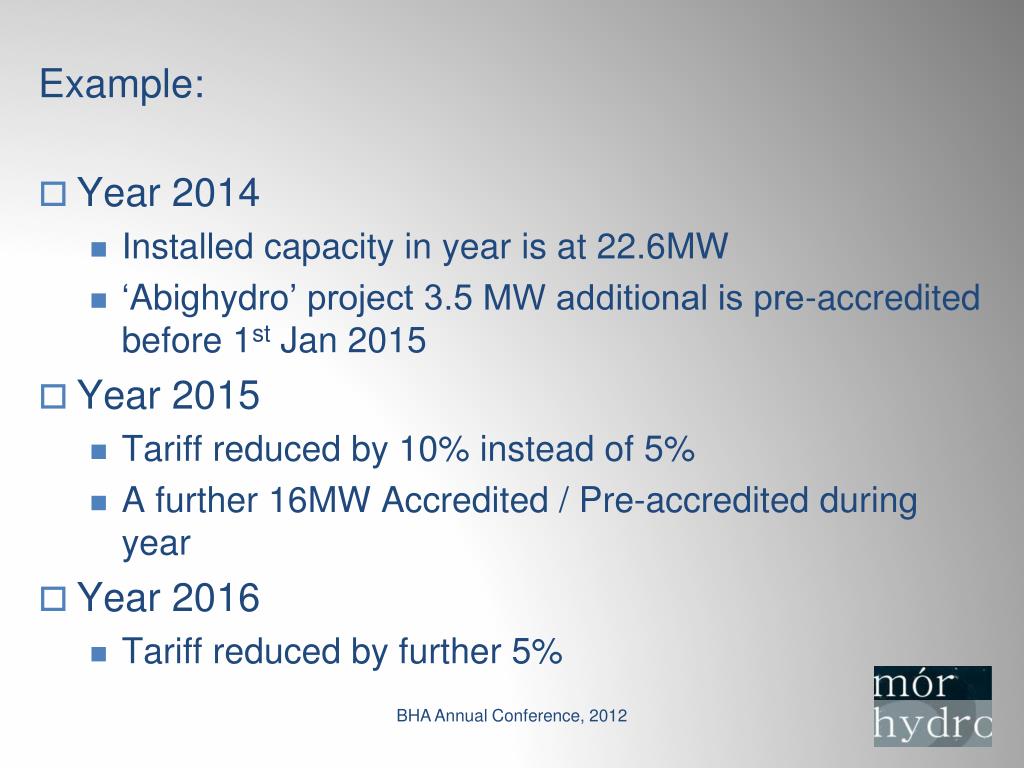 Example:

Year 2014

Installed capacity in year is at 22.6MW

‘Abighydro’ project 3.5 MW additional is pre-accredited before 1$^{st}$ Jan 2015

Year 2015

Tariff reduced by 10% instead of 5%

A further 16MW Accredited / Pre-accredited during year

Year 2016

Tariff reduced by further 5%

BHA Annual Conference, 2012

mór hydro